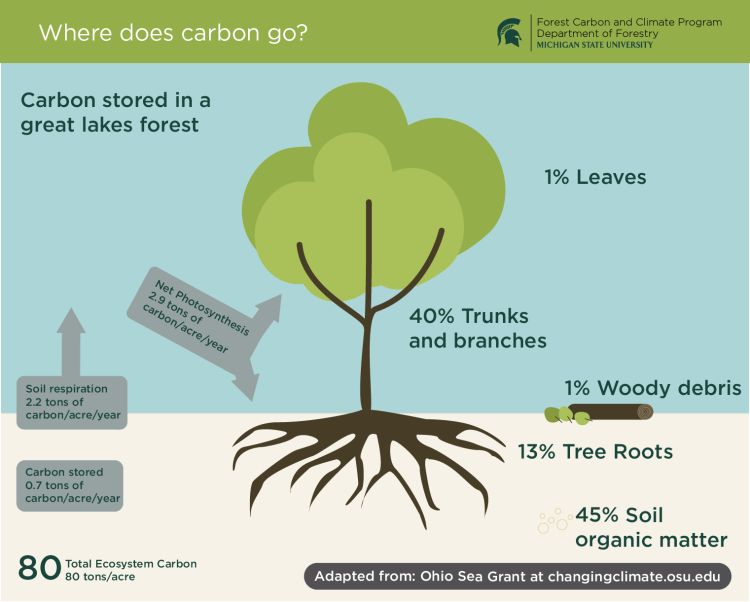 Where does carbon go?

Forest Carbon and Climate Program
Department of Forestry
MICHIGAN STATE UNIVERSITY

Carbon stored in a great lakes forest

1% Leaves

Net Photosynthesis 2.9 tons of carbon/acre/year

40% Trunks and branches

Soil respiration 2.2 tons of carbon/acre/year

1% Woody debris

13% Tree Roots

Carbon stored 0.7 tons of carbon/acre/year

45% Soil organic matter

80 Total Ecosystem Carbon 80 tons/acre

Adapted from: Ohio Sea Grant at changingclimate.osu.edu